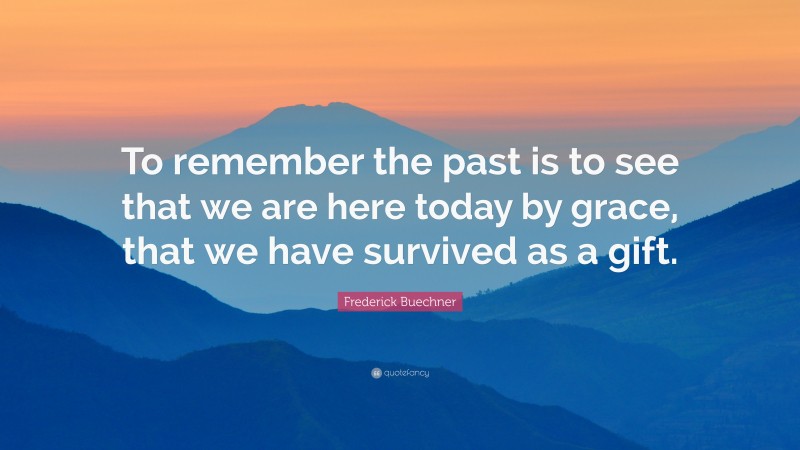 To remember the past is to see that we are here today by grace, that we have survived as a gift.

Frederick Buechner

quotefancy